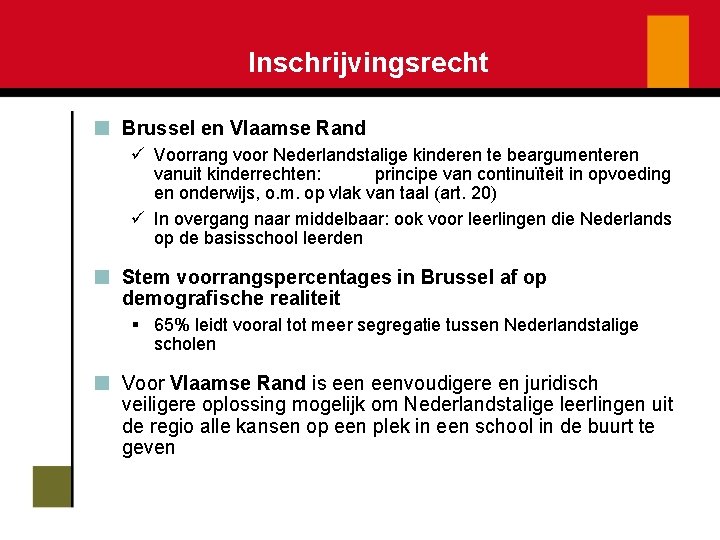 Inschrijvingsrecht

Brussel en Vlaamse Rand

✓ Voorrang voor Nederlandstalige kinderen te beargumenteren vanuit kinderrechten: principe van continuïteit in opvoeding en onderwijs, o.m. op vlak van taal (art. 20)

✓ In overgang naar middelbaar: ook voor leerlingen die Nederlands op de basisschool leerden

Stem voorrangspercentages in Brussel af op demografische realiteit

▪ 65% leidt vooral tot meer segregatie tussen Nederlandstalige scholen

Voor Vlaamse Rand is een eenvoudigere en juridisch veiligere oplossing mogelijk om Nederlandstalige leerlingen uit de regio alle kansen op een plek in een school in de buurt te geven